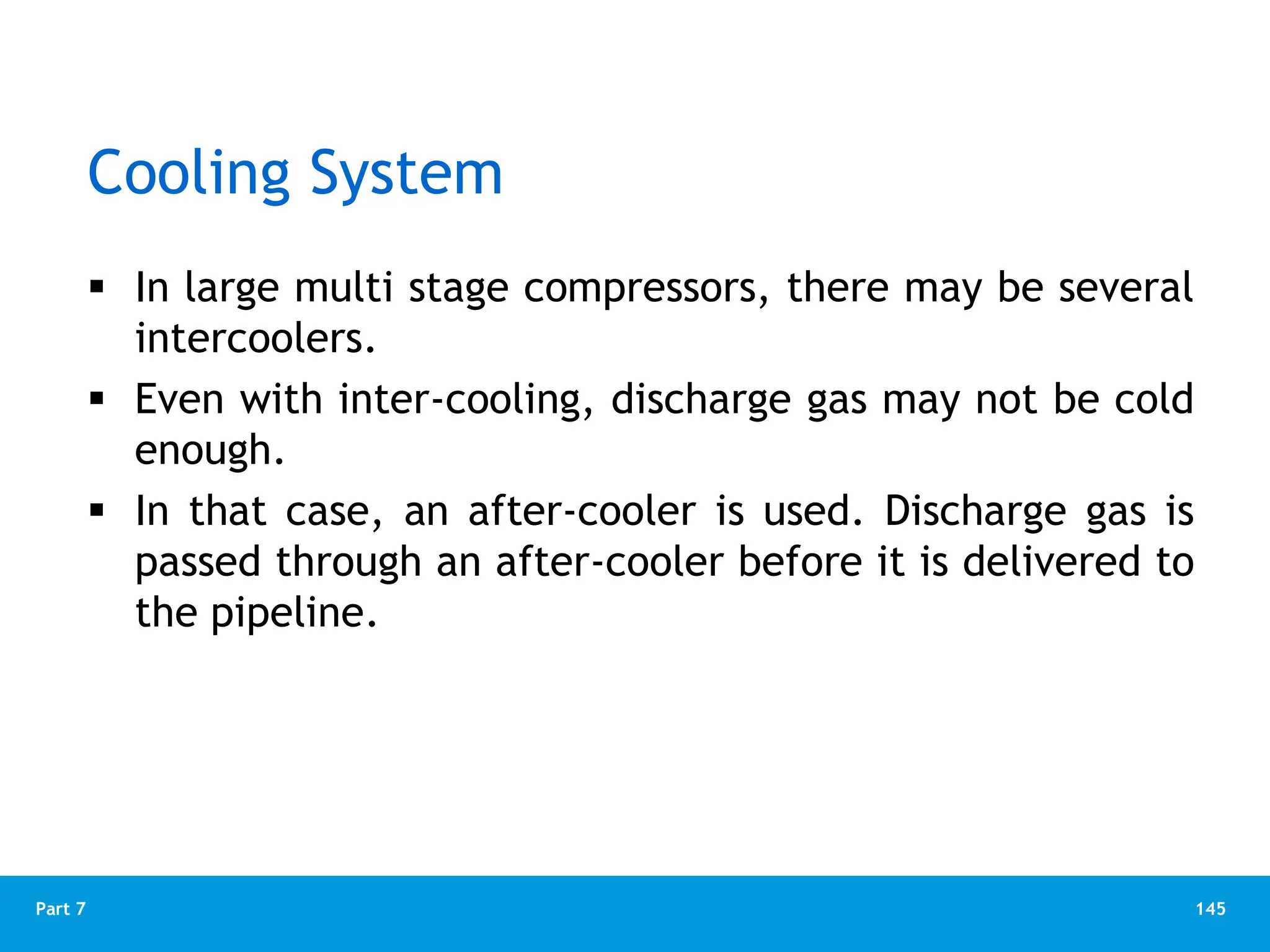 Cooling System

▪ In large multi stage compressors, there may be several intercoolers.

▪ Even with inter-cooling, discharge gas may not be cold enough.

▪ In that case, an after-cooler is used. Discharge gas is passed through an after-cooler before it is delivered to the pipeline.

Part 7

145